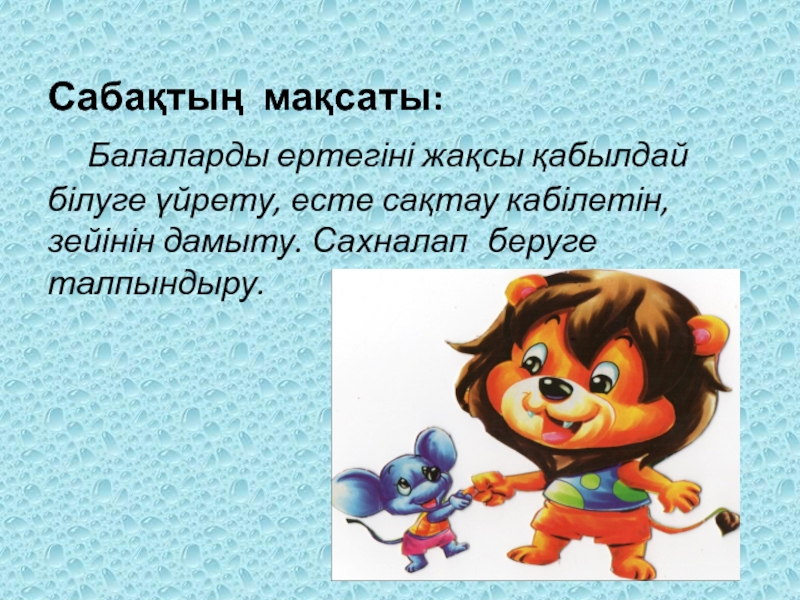 Сабақтың мақсаты:

Балаларды ертегіні жақсы қабылдай білуге үйрету, есте сақтау кабілетін, зейінін дамыту. Сахналап беруге талпындыру.